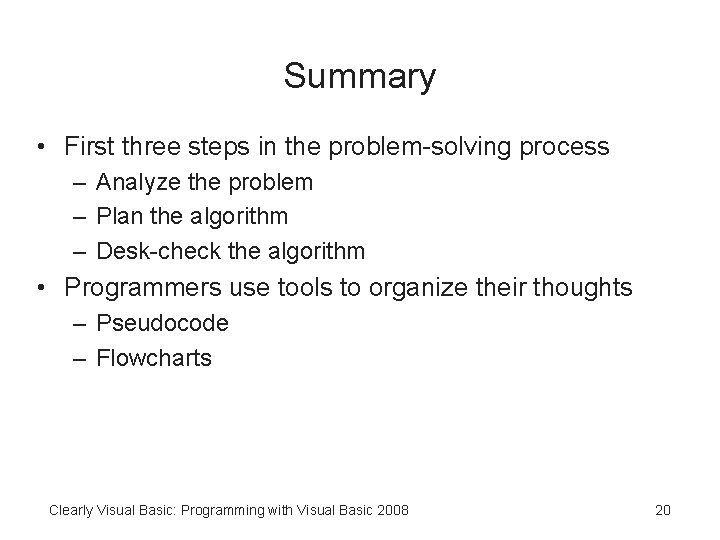 Summary

• First three steps in the problem-solving process
– Analyze the problem
– Plan the algorithm
– Desk-check the algorithm
• Programmers use tools to organize their thoughts
– Pseudocode
– Flowcharts

Clearly Visual Basic: Programming with Visual Basic 2008

20